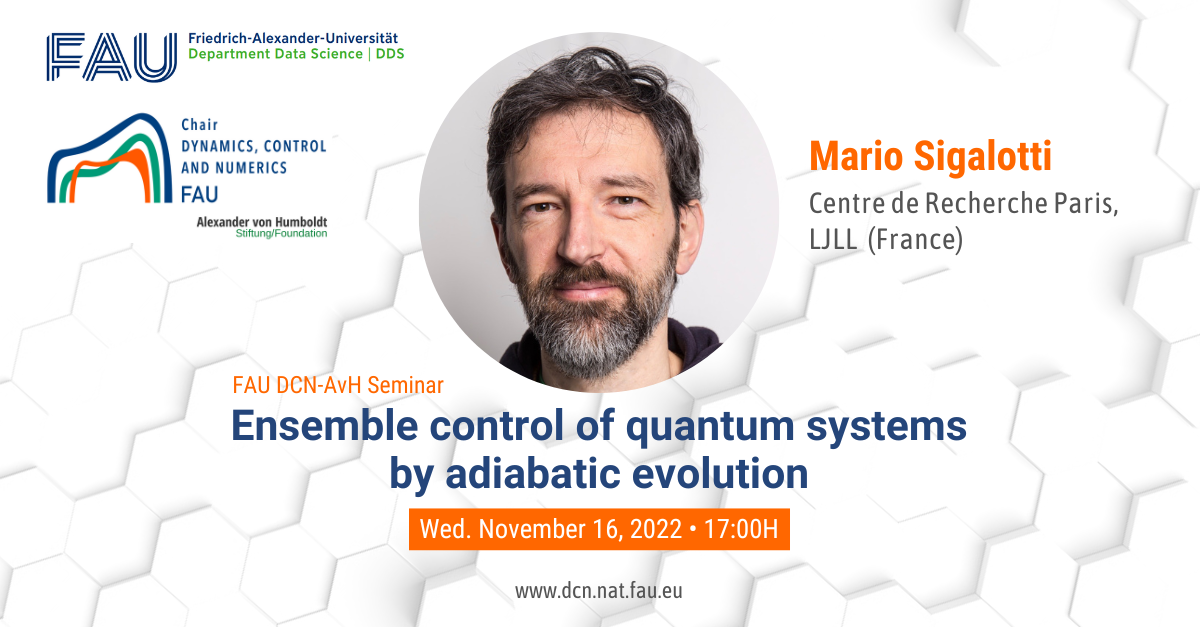 FAU Friedrich-Alexander-Universität
Department Data Science | DDS

Chair
DYNAMICS, CONTROL
AND NUMERICS
FAU

Alexander von Humboldt
Stiftung/Foundation

Mario Sigalotti
Centre de Recherche Paris, LJLL (France)

FAU DCN-AvH Seminar
Ensemble control of quantum systems by adiabatic evolution

Wed. November 16, 2022 • 17:00H

www.dcn.nat.fau.eu